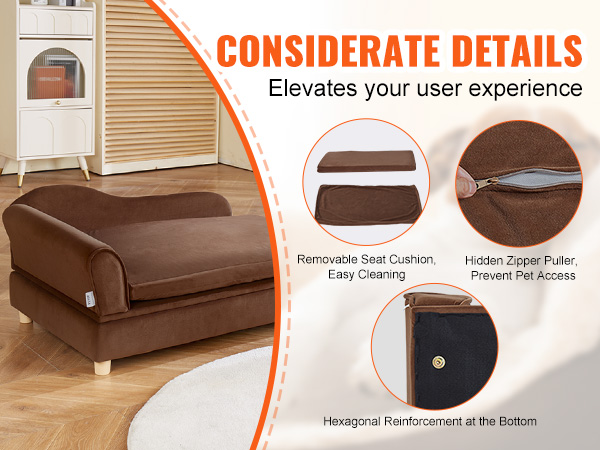 CONSIDERATE DETAILS
Elevates your user experience

Removable Seat Cushion, Easy Cleaning

Hidden Zipper Puller, Prevent Pet Access

Hexagonal Reinforcement at the Bottom